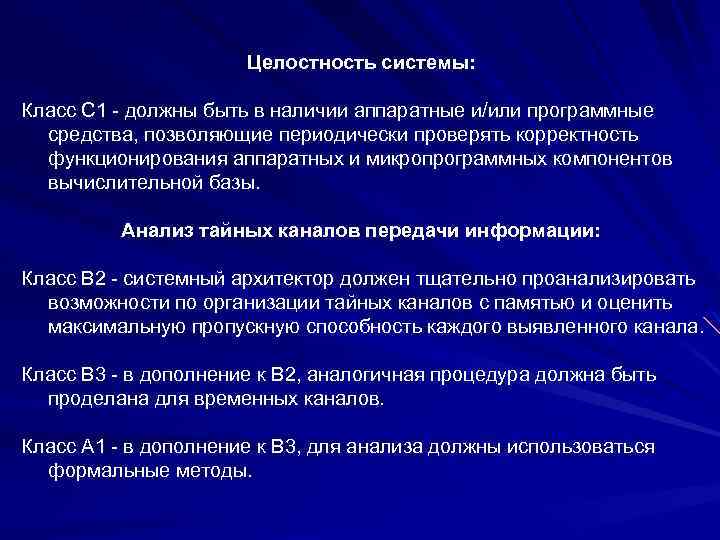 Целостность системы:

Класс С1 - должны быть в наличии аппаратные и/или программные средства, позволяющие периодически проверять корректность функционирования аппаратных и микропрограммных компонентов вычислительной базы.

Анализ тайных каналов передачи информации:

Класс В2 - системный архитектор должен тщательно проанализировать возможности по организации тайных каналов с памятью и оценить максимальную пропускную способность каждого выявленного канала.

Класс В3 - в дополнение к В2, аналогичная процедура должна быть проделана для временных каналов.

Класс А1 - в дополнение к В3, для анализа должны использоваться формальные методы.